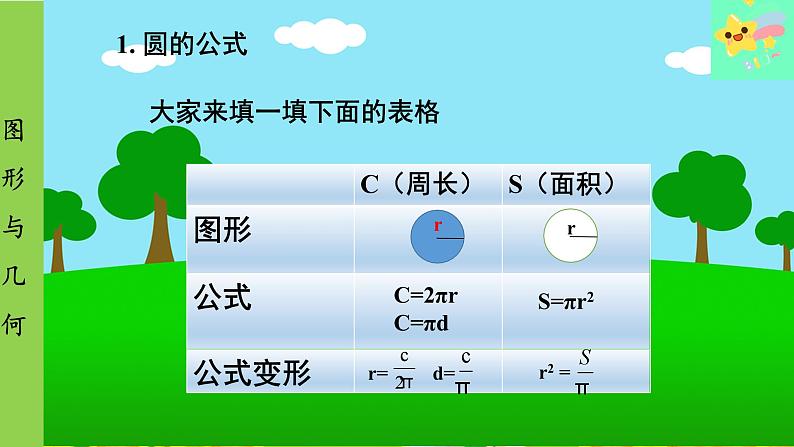 图形与几何

1. 圆的公式

大家来填一填下面的表格

|  | C（周长） | S（面积） |
|---|---|---|
| 图形 | r | r |
| 公式 | $C=2\pi r$ $C=\pi d$ | $S=\pi r^2$ |
| 公式变形 | $r=\frac{c}{2\pi}$ $d=\frac{c}{\pi}$ | $r^2=\frac{S}{\pi}$ |